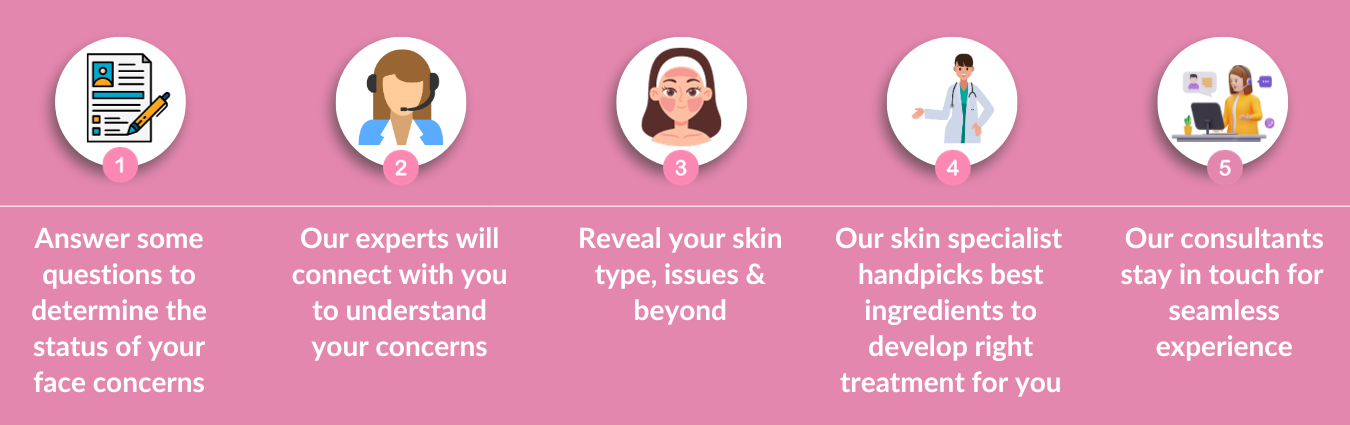 1

Answer some questions to determine the status of your face concerns

2

Our experts will connect with you to understand your concerns

3

Reveal your skin type, issues & beyond

4

Our skin specialist handpicks best ingredients to develop right treatment for you

5

Our consultants stay in touch for seamless experience